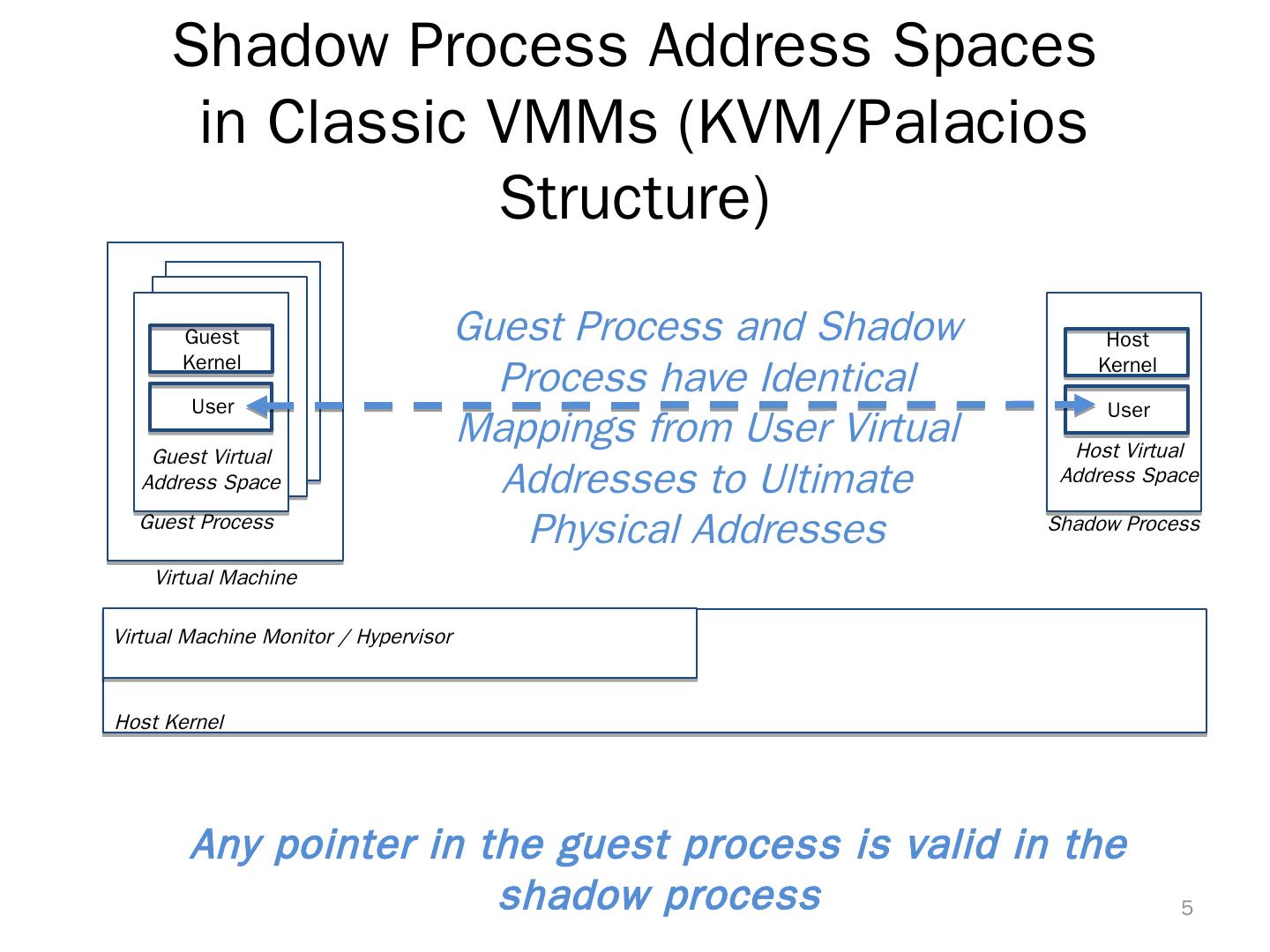 Shadow Process Address Spaces in Classic VMMs (KVM/Palacios Structure)

Guest Kernel

User

Guest Virtual Address Space

Guest Process

Virtual Machine

Guest Process and Shadow Process have Identical Mappings from User Virtual Addresses to Ultimate Physical Addresses

Host Kernel

User

Host Virtual Address Space

Shadow Process

Virtual Machine Monitor / Hypervisor

Host Kernel

Any pointer in the guest process is valid in the shadow process

5